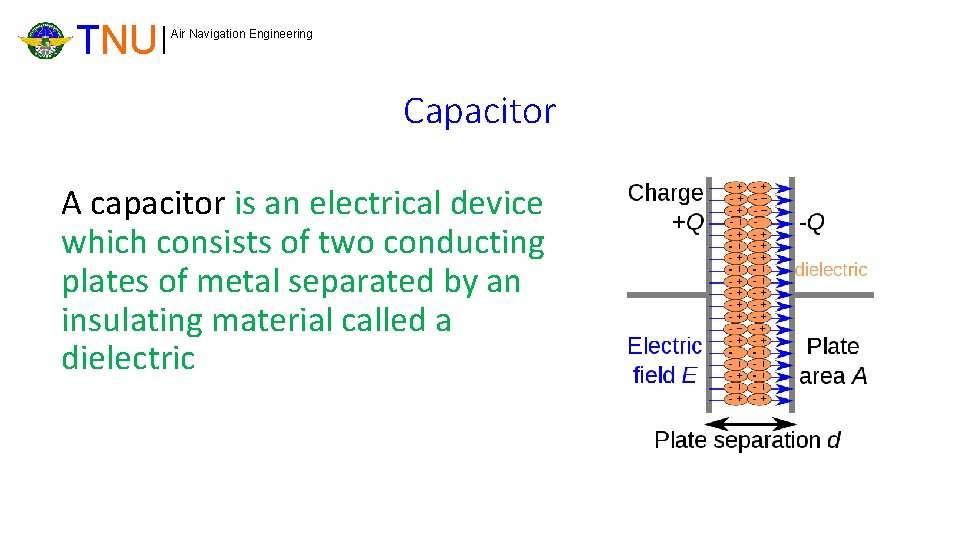 TNU | Air Navigation Engineering

Capacitor

A capacitor is an electrical device which consists of two conducting plates of metal separated by an insulating material called a dielectric

Charge $+Q$

$-Q$

dielectric

Electric field $E$

Plate area $A$

Plate separation $d$